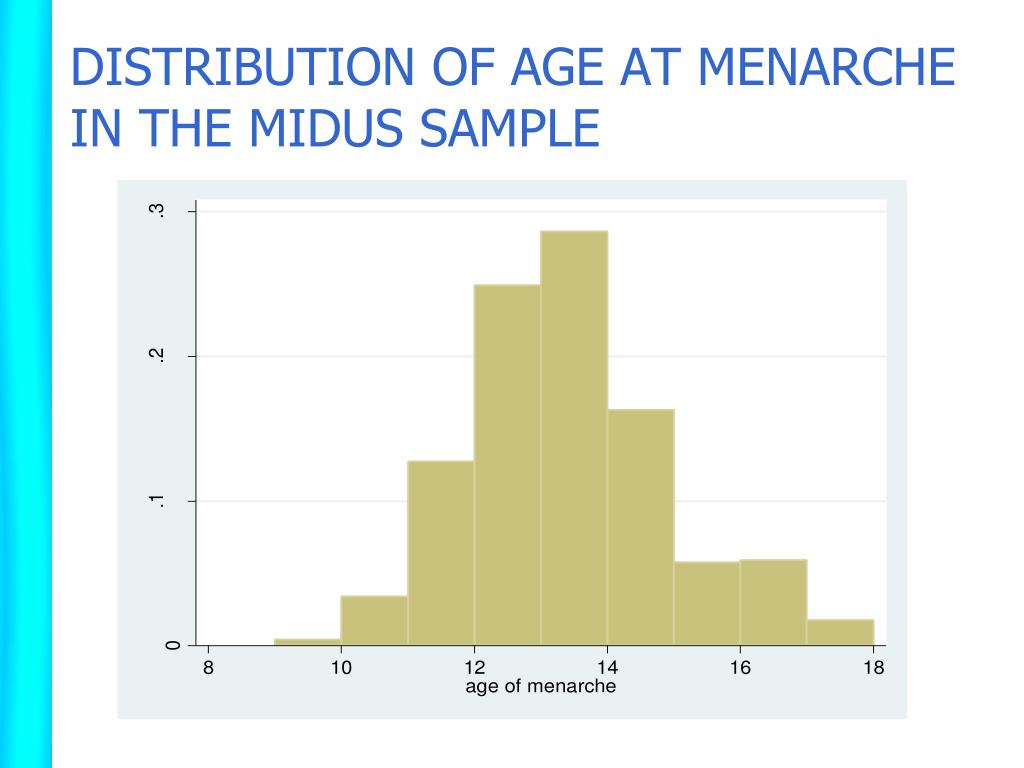 DISTRIBUTION OF AGE AT MENARCHE IN THE MIDUS SAMPLE

.3
.2
.1
0

8
10
12
14
16
18
age of menarche